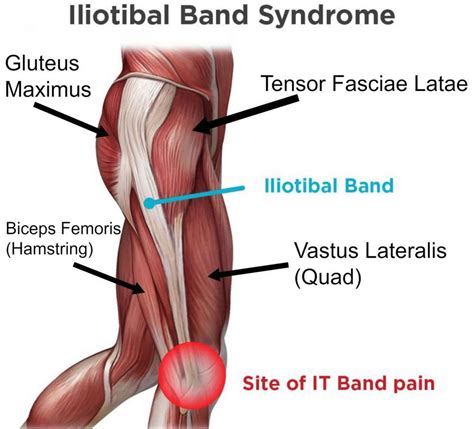 Iliotibal Band Syndrome

Gluteus Maximus

Tensor Fasciae Latae

Iliotibal Band

Biceps Femoris (Hamstring)

Vastus Lateralis (Quad)

Site of IT Band pain